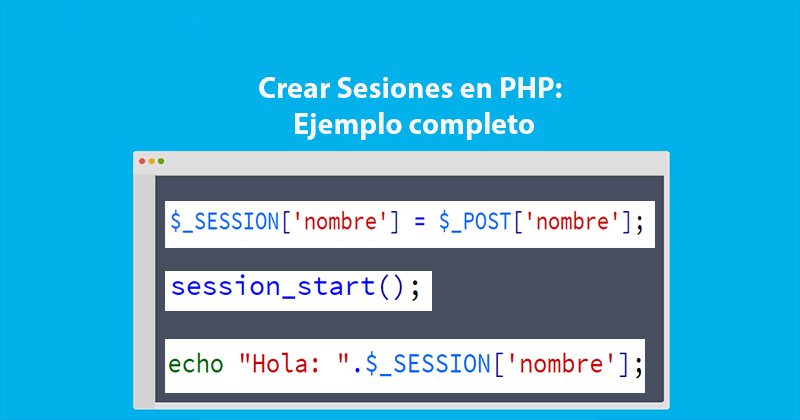 Crear Sesiones en PHP:
Ejemplo completo

$_SESSION['nombre'] = $_POST['nombre'];

session_start();

echo "Hola: ".$_SESSION['nombre'];